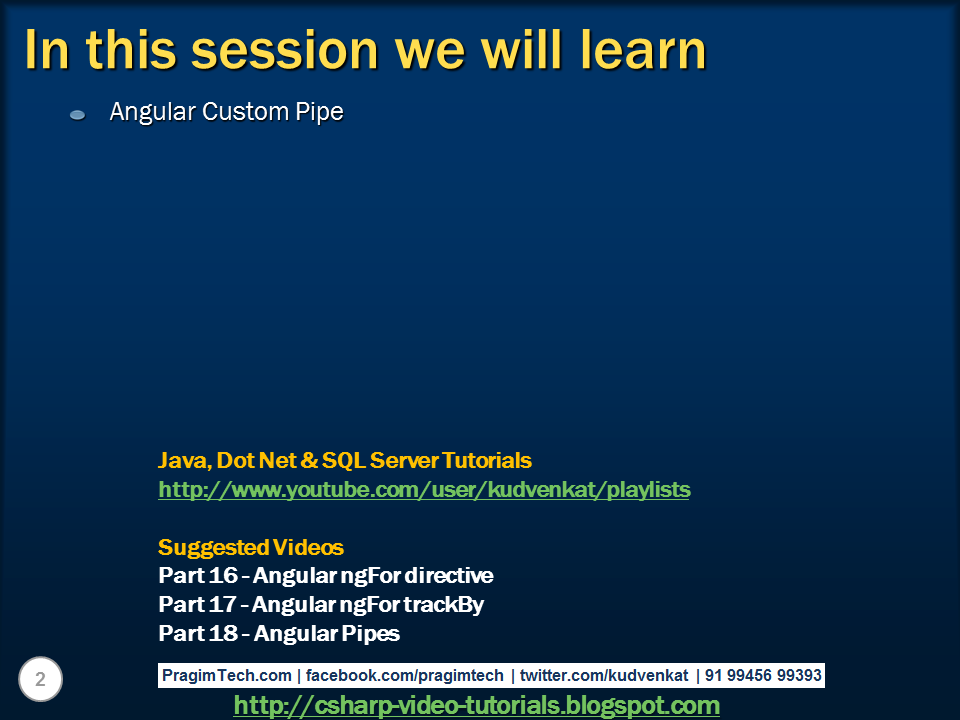 In this session we will learn

Angular Custom Pipe

Java, Dot Net & SQL Server Tutorials
http://www.youtube.com/user/kudvenkat/playlists

Suggested Videos
Part 16 – Angular ngFor directive
Part 17 – Angular ngFor trackBy
Part 18 – Angular Pipes

2

PragimTech.com | facebook.com/pragimtech | twitter.com/kudvenkat | 91 99456 99393

http://csharp-video-tutorials.blogspot.com